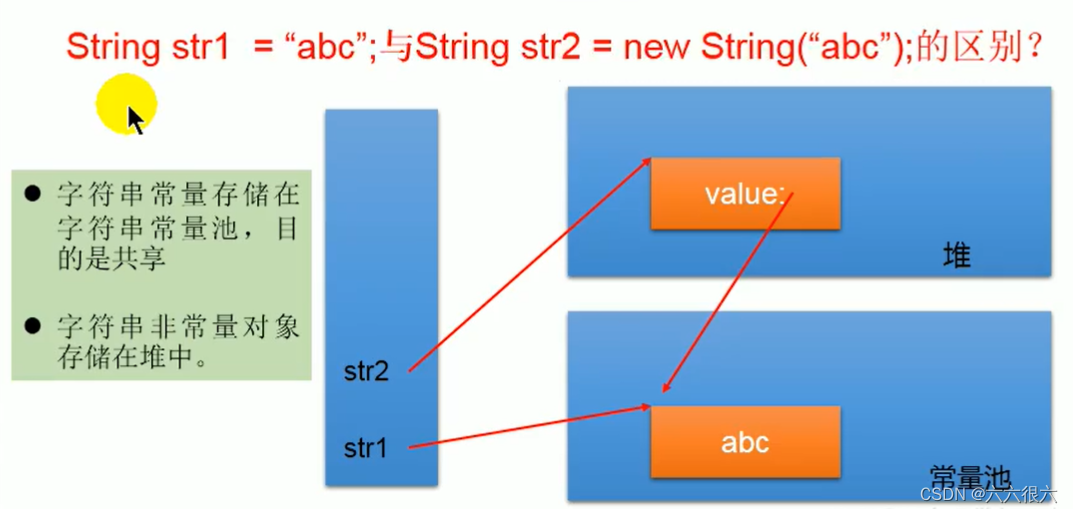 String str1 = “abc”;与String str2 = new String(“abc”);的区别？

● 字符串常量存储在字符串常量池，目的是共享

● 字符串非常量对象存储在堆中。

str2

str1

value:

堆

abc

常量池

CSDN @六六很六